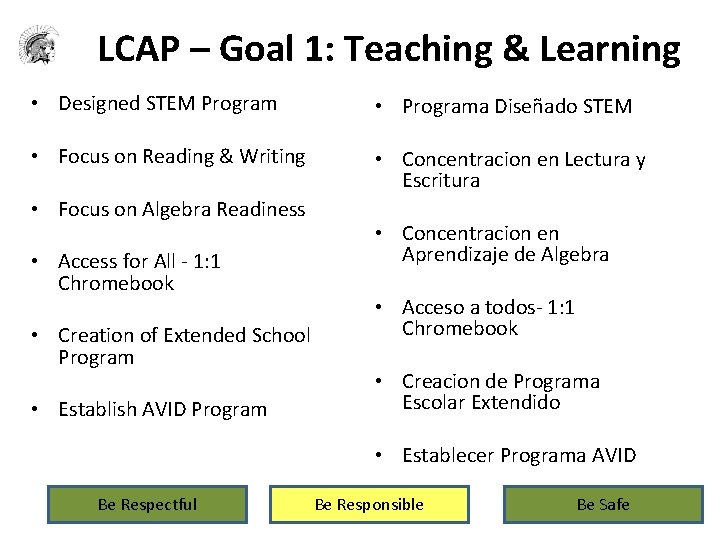 LCAP – Goal 1: Teaching & Learning

• Designed STEM Program

• Focus on Reading & Writing

• Focus on Algebra Readiness

• Access for All - 1:1 Chromebook

• Creation of Extended School Program

• Establish AVID Program

• Programa Diseñado STEM

• Concentracion en Lectura y Escritura

• Concentracion en Aprendizaje de Algebra

• Acceso a todos- 1:1 Chromebook

• Creacion de Programa Escolar Extendido

• Establecer Programa AVID

Be Respectful

Be Responsible

Be Safe